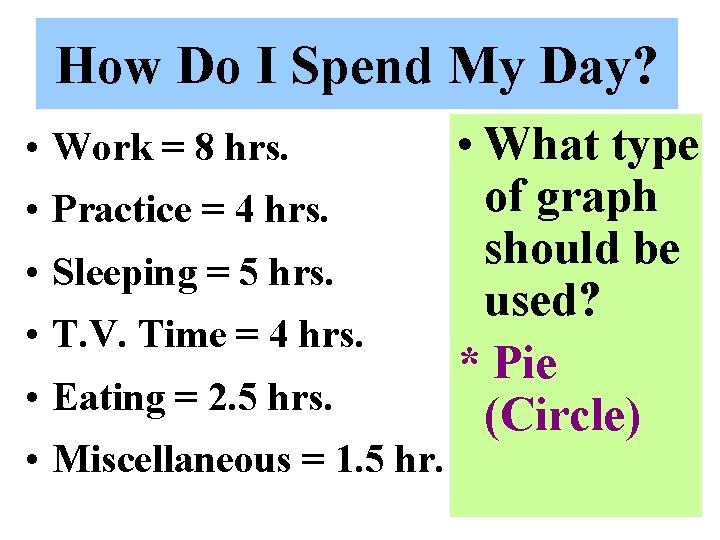 How Do I Spend My Day?

• Work = 8 hrs.
• Practice = 4 hrs.
• Sleeping = 5 hrs.
• T.V. Time = 4 hrs.
• Eating = 2.5 hrs.
• Miscellaneous = 1.5 hr.

• What type of graph should be used?

* Pie (Circle)